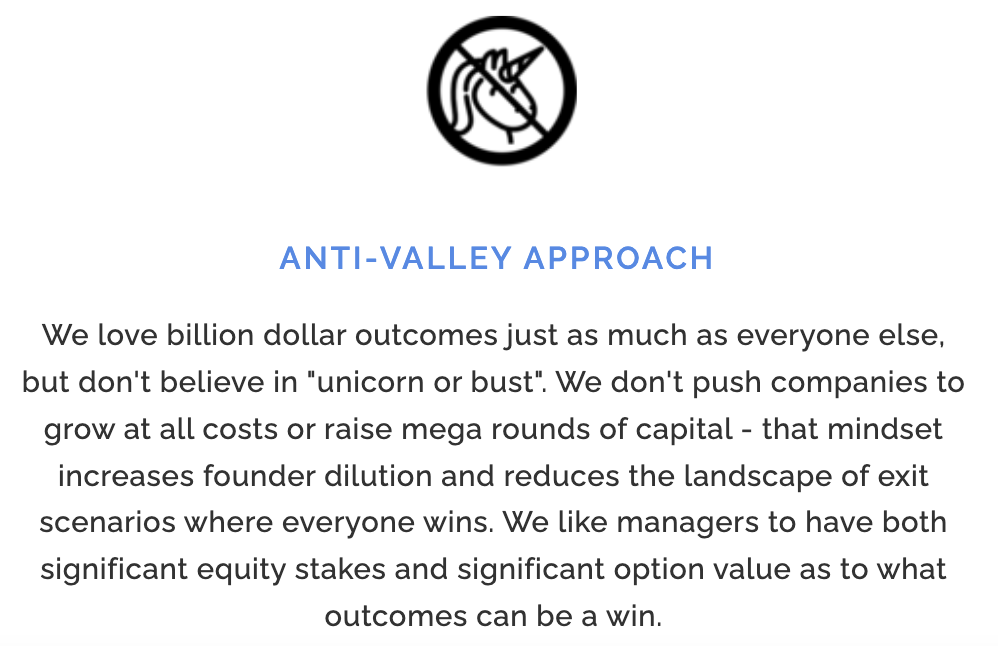 ANTI-VALLEY APPROACH

We love billion dollar outcomes just as much as everyone else, but don't believe in "unicorn or bust". We don't push companies to grow at all costs or raise mega rounds of capital - that mindset increases founder dilution and reduces the landscape of exit scenarios where everyone wins. We like managers to have both significant equity stakes and significant option value as to what outcomes can be a win.